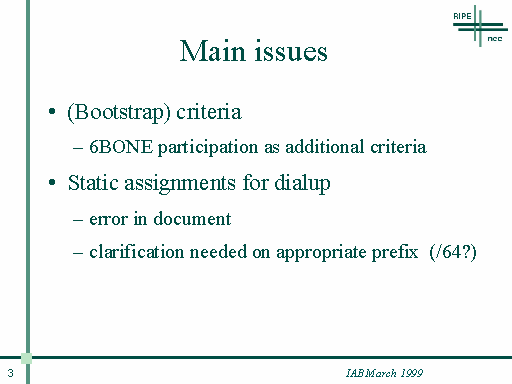 RIPE
ncc

Main issues

• (Bootstrap) criteria
– 6BONE participation as additional criteria

• Static assignments for dialup
– error in document
– clarification needed on appropriate prefix (/64?)

3

IAB March 1999